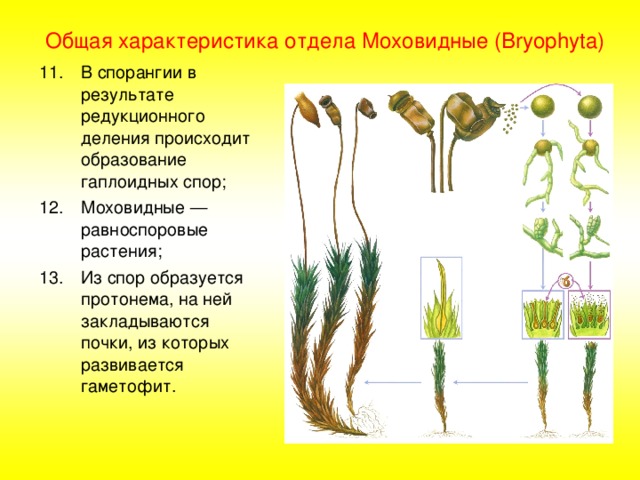 Общая характеристика отдела Моховидные (Bryophyta)

11. В спорангии в результате редукционного деления происходит образование гаплоидных спор;

12. Моховидные — равноспоровые растения;

13. Из спор образуется протонема, на ней закладываются почки, из которых развивается гаметофит.